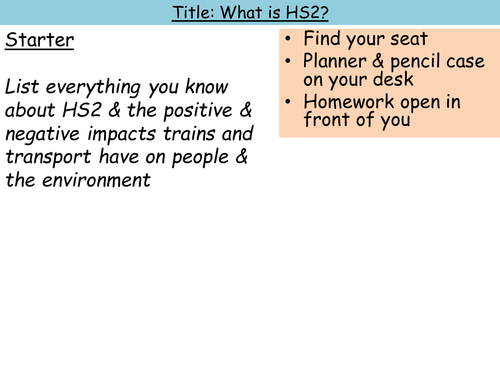 Title: What is HS2?

Starter

List everything you know about HS2 & the positive & negative impacts trains and transport have on people & the environment

• Find your seat
• Planner & pencil case on your desk
• Homework open in front of you